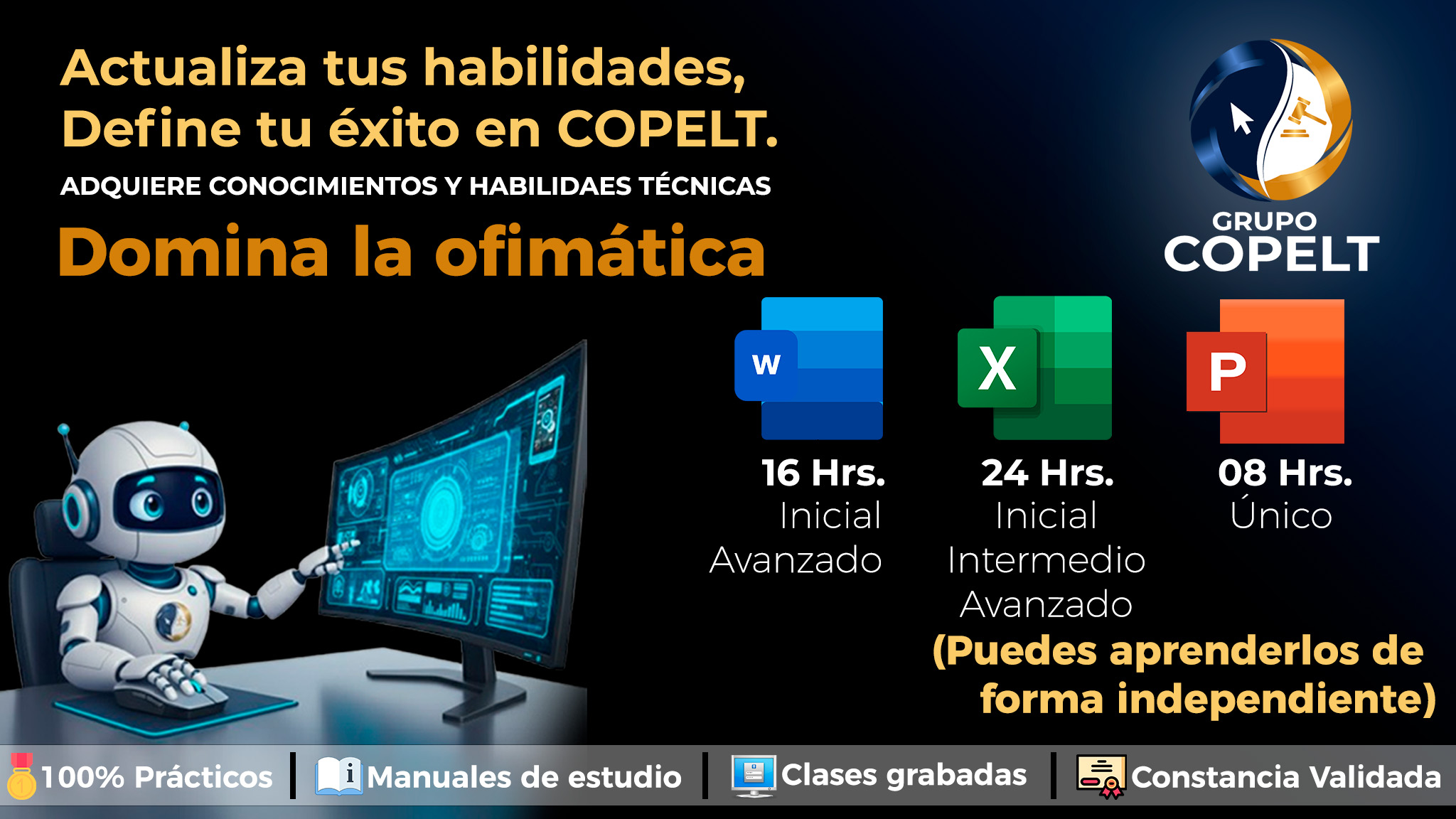 Actualiza tus habilidades,
Define tu éxito en COPELT.

ADQUIERE CONOCIMIENTOS Y HABILIDAES TÉCNICAS

Domina la ofimática

GRUPO COPELT

W
16 Hrs.
Inicial
Avanzado

X
24 Hrs.
Inicial
Intermedio
Avanzado

P
08 Hrs.
Único

(Puedes aprenderlos de forma independiente)

100% Prácticos | Manuales de estudio | Clases grabadas | Constancia Validada